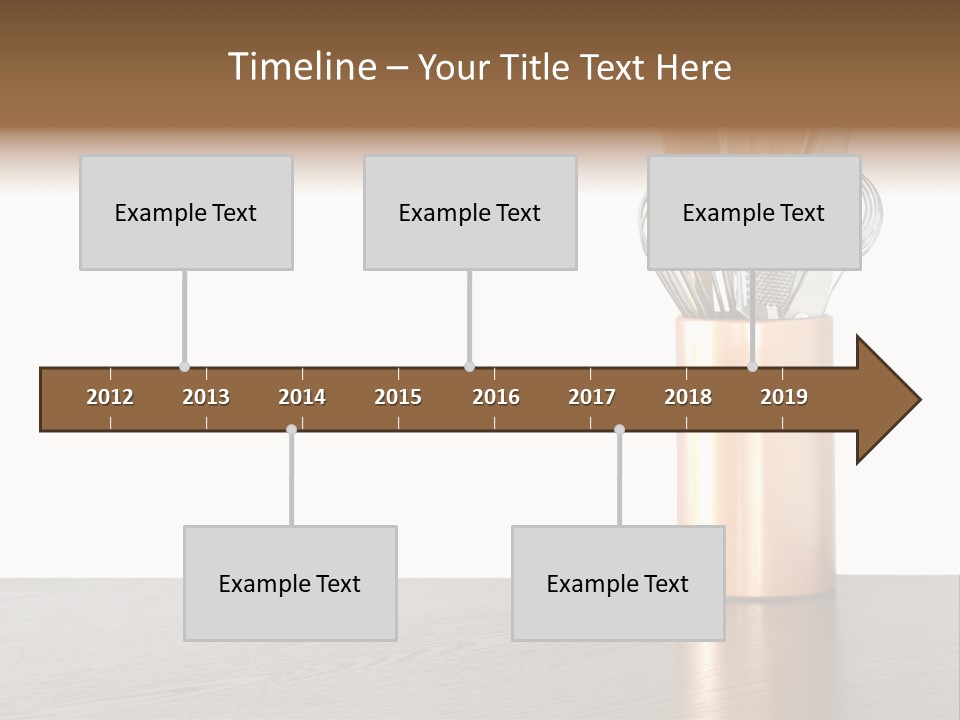 Timeline – Your Title Text Here

Example Text

Example Text

Example Text

2012 2013 2014 2015 2016 2017 2018 2019

Example Text

Example Text